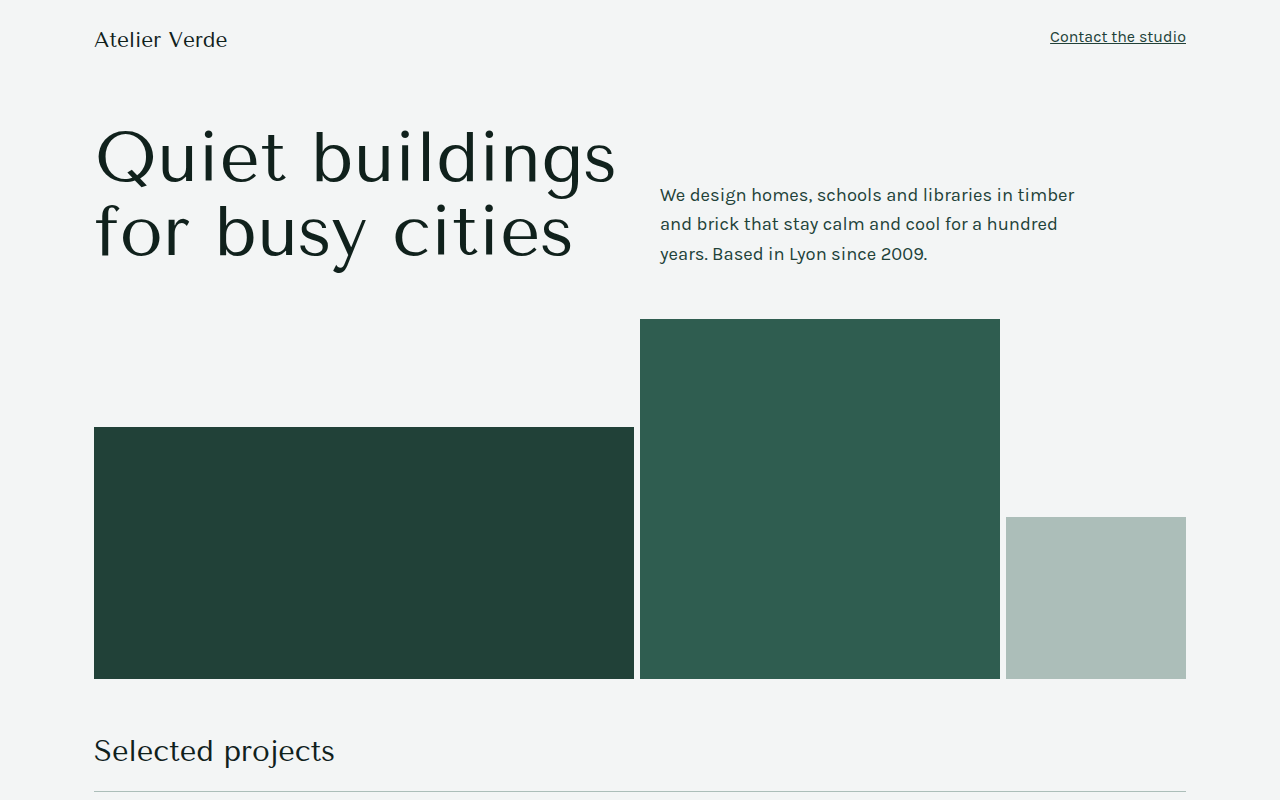 Atelier Verde

Contact the studio

Quiet buildings for busy cities

We design homes, schools and libraries in timber and brick that stay calm and cool for a hundred years. Based in Lyon since 2009.

Selected projects